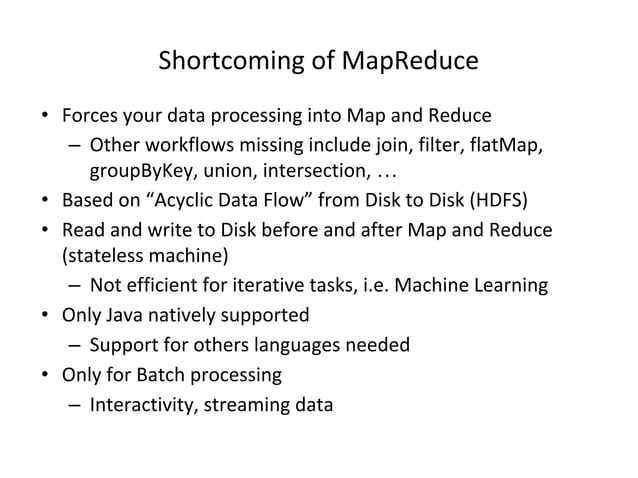 Shortcoming of MapReduce

• Forces your data processing into Map and Reduce
  – Other workflows missing include join, filter, flatMap, groupByKey, union, intersection, …
• Based on “Acyclic Data Flow” from Disk to Disk (HDFS)
• Read and write to Disk before and after Map and Reduce (stateless machine)
  – Not efficient for iterative tasks, i.e. Machine Learning
• Only Java natively supported
  – Support for others languages needed
• Only for Batch processing
  – Interactivity, streaming data